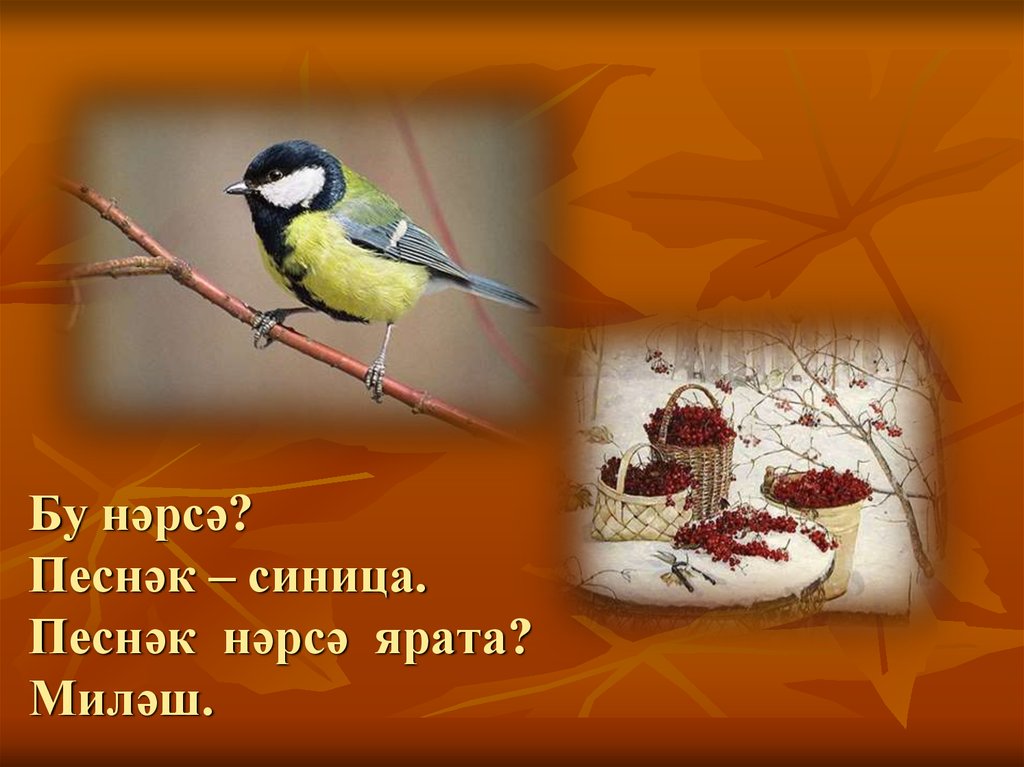 Бу нәрсә?
Песнәк – синица.
Песнәк нәрсә ярата?
Миләш.